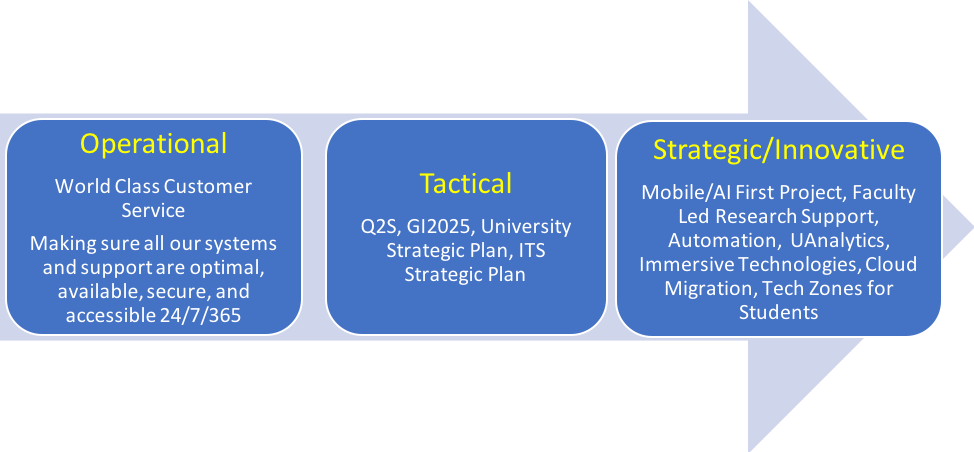 Operational

World Class Customer Service

Making sure all our systems and support are optimal, available, secure, and accessible 24/7/365

Tactical

Q2S, GI2025, University Strategic Plan, ITS Strategic Plan

Strategic/Innovative

Mobile/AI First Project, Faculty Led Research Support, Automation, UAnalytics, Immersive Technologies, Cloud Migration, Tech Zones for Students